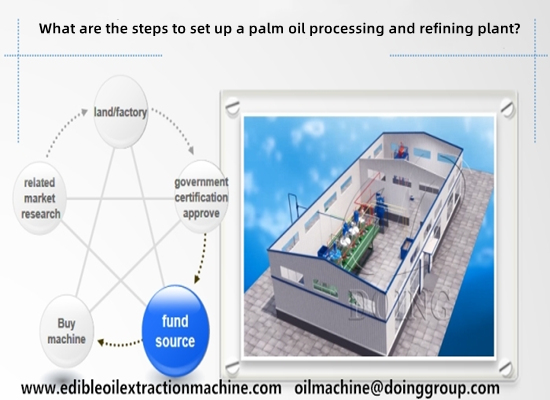 What are the steps to set up a palm oil processing and refining plant?

land/factory

government certification approve

fund source

Buy machine

related market research

DOING

www.edibleoilextractionmachine.com oilmachine@doinggroup.com